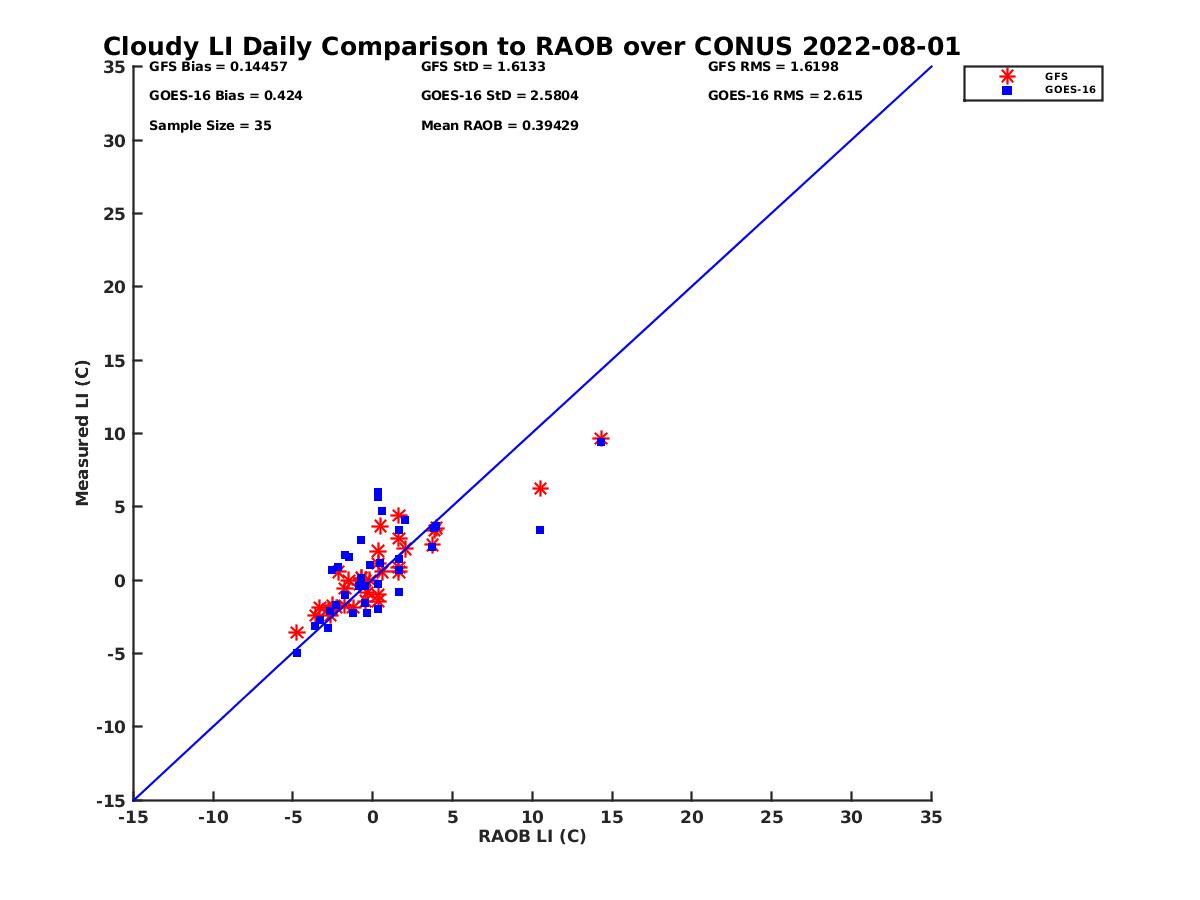 Cloudy LI Daily Comparison to RAOB over CONUS 2022-08-01

GFS Bias = 0.14457
GOES-16 Bias = 0.424
Sample Size = 35
GFS StD = 1.6133
GOES-16 StD = 2.5804
Mean RAOB = 0.39429
GFS RMS = 1.6198
GOES-16 RMS = 2.615

GFS
GOES-16

Measured LI (C)

35
30
25
20
15
10
5
0
-5
-10
-15

-15 -10 -5 0 5 10 15 20 25 30 35

RAOB LI (C)